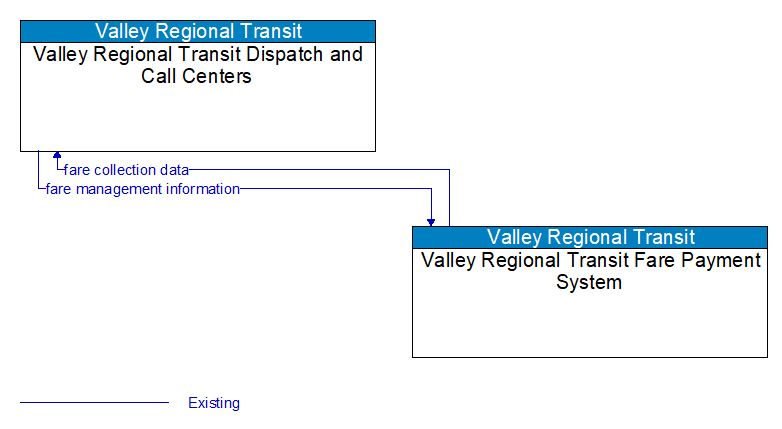 Valley Regional Transit
Valley Regional Transit Dispatch and Call Centers

fare collection data
fare management information

Valley Regional Transit
Valley Regional Transit Fare Payment System

Existing